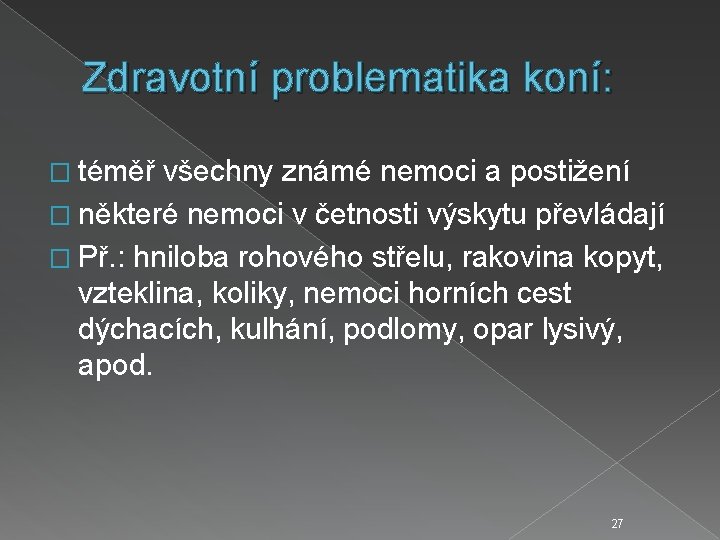 Zdravotní problematika koní:

□ téměř všechny známé nemoci a postižení
□ některé nemoci v četnosti výskytu převládají
□ Př.: hniloba rohového střelu, rakovina kopyt, vzteklina, koliky, nemoci horních cest dýchacích, kulhání, podlomy, opar lysivý, apod.

27